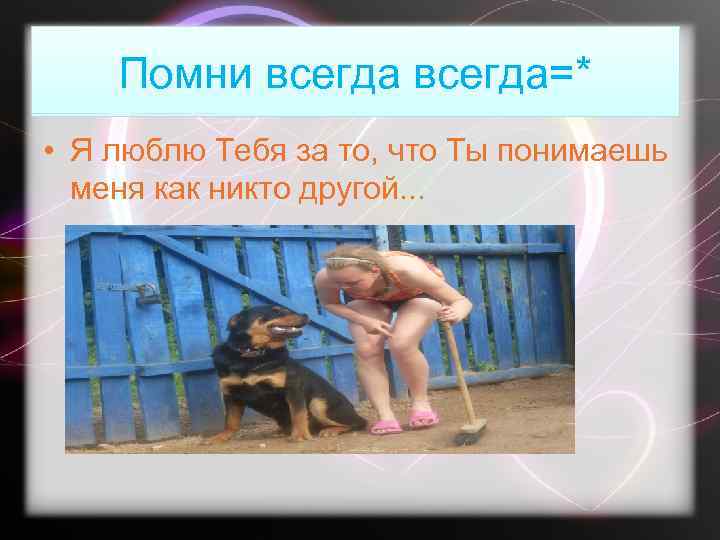 Помни всегда всегда=*

• Я люблю Тебя за то, что Ты понимаешь меня как никто другой...